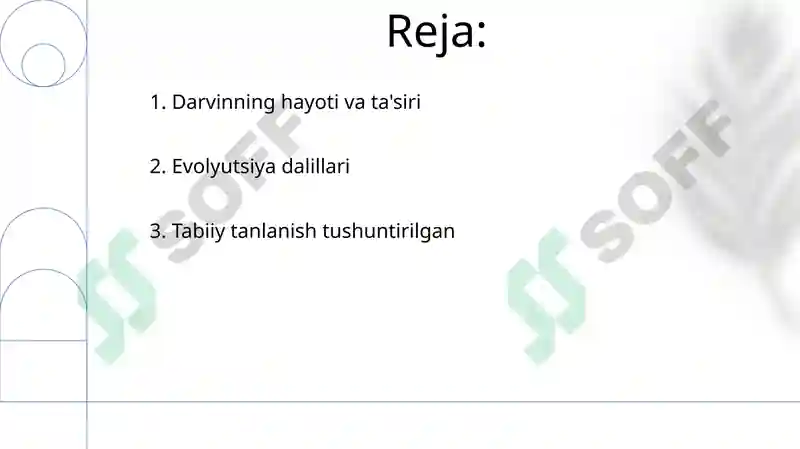 Reja:

1. Darvinning hayoti va ta'siri

2. Evolyutsiya dalillari

3. Tabiiy tanlanish tushuntirilgan

SOFF

SOFF